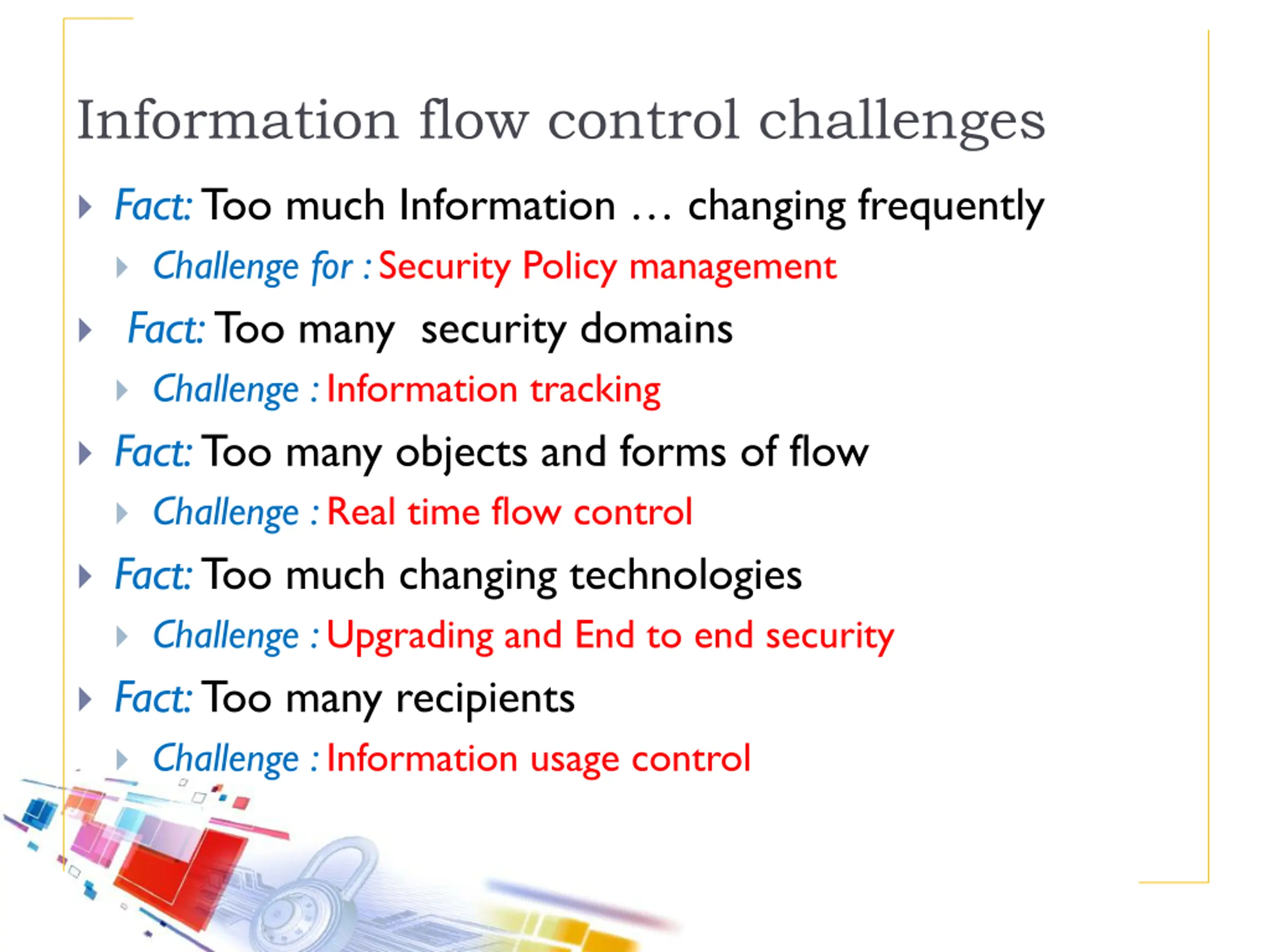 Information flow control challenges

Fact: Too much Information … changing frequently

Challenge for : Security Policy management

Fact: Too many security domains

Challenge : Information tracking

Fact: Too many objects and forms of flow

Challenge : Real time flow control

Fact: Too much changing technologies

Challenge : Upgrading and End to end security

Fact: Too many recipients

Challenge : Information usage control